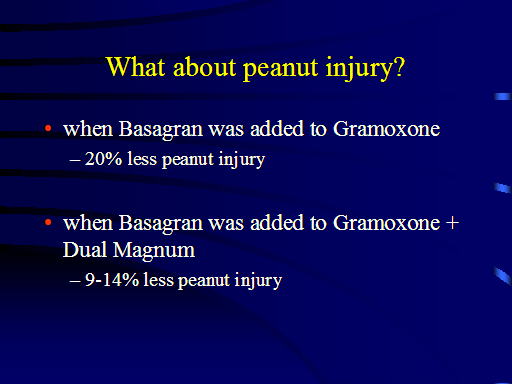 What about peanut injury?

• when Basagran was added to Gramoxone
– 20% less peanut injury

• when Basagran was added to Gramoxone + Dual Magnum
– 9-14% less peanut injury